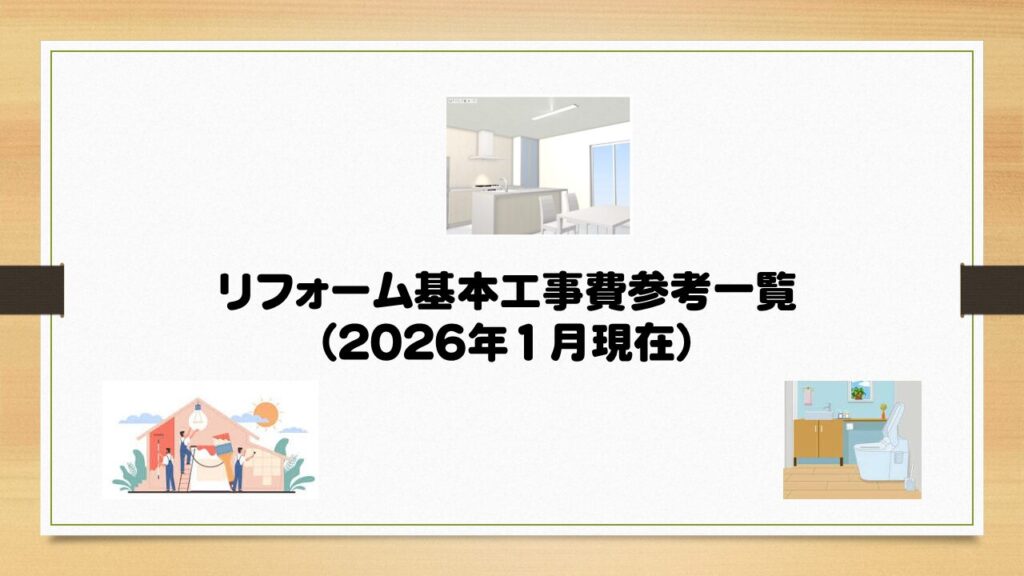 リフォーム基本工事費参考一覧
（2026年１月現在）